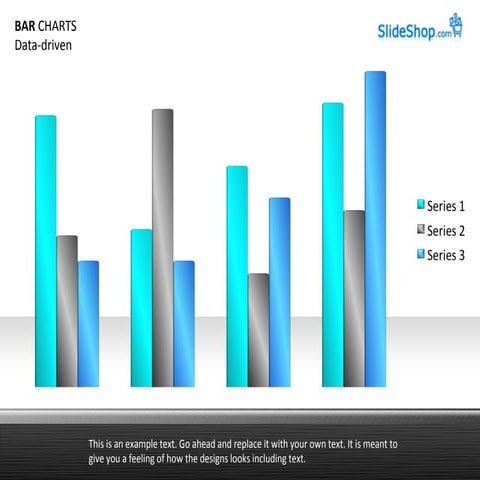 BAR CHARTS
Data-driven

SlideShop.com

Series 1
Series 2
Series 3

This is an example text. Go ahead and replace it with your own text. It is meant to give you a feeling of how the designs looks including text.